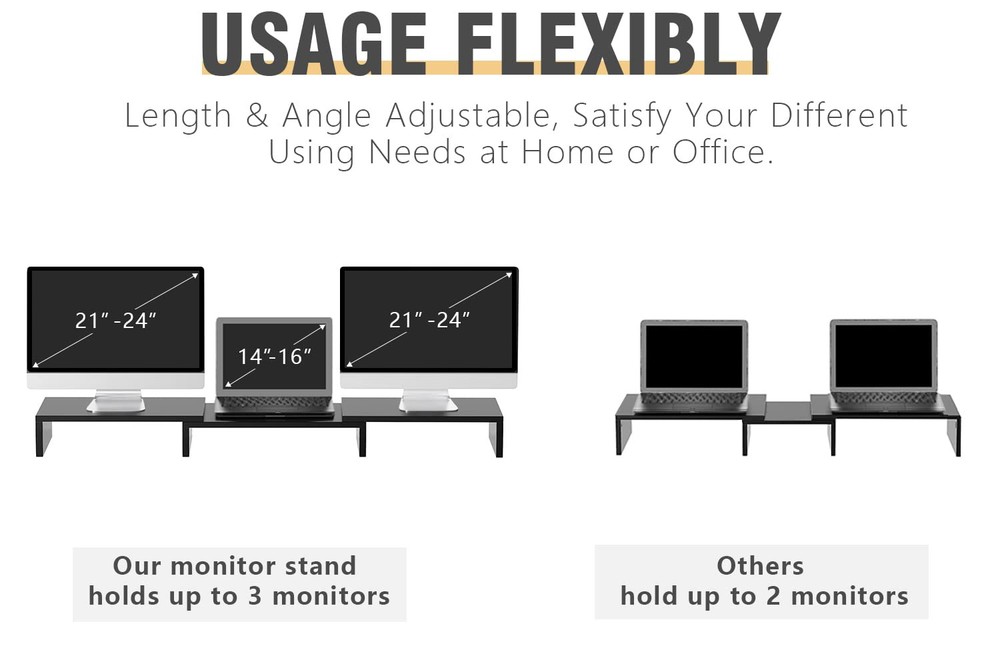 USAGE FLEXIBLY

Length & Angle Adjustable, Satisfy Your Different Using Needs at Home or Office.

21″-24″

14″-16″

21″-24″

Our monitor stand holds up to 3 monitors

Others hold up to 2 monitors